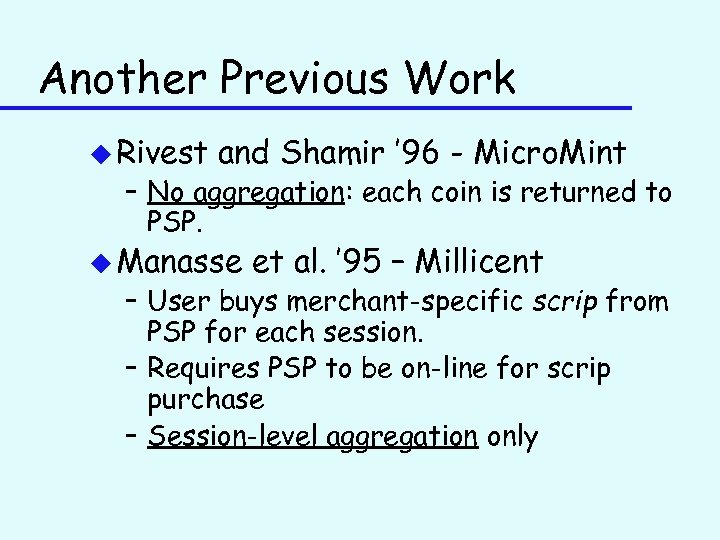 Another Previous Work

◆ Rivest and Shamir '96 - MicroMint
– No aggregation: each coin is returned to PSP.

◆ Manasse et al. '95 – Millicent
– User buys merchant-specific scrip from PSP for each session.
– Requires PSP to be on-line for scrip purchase
– Session-level aggregation only